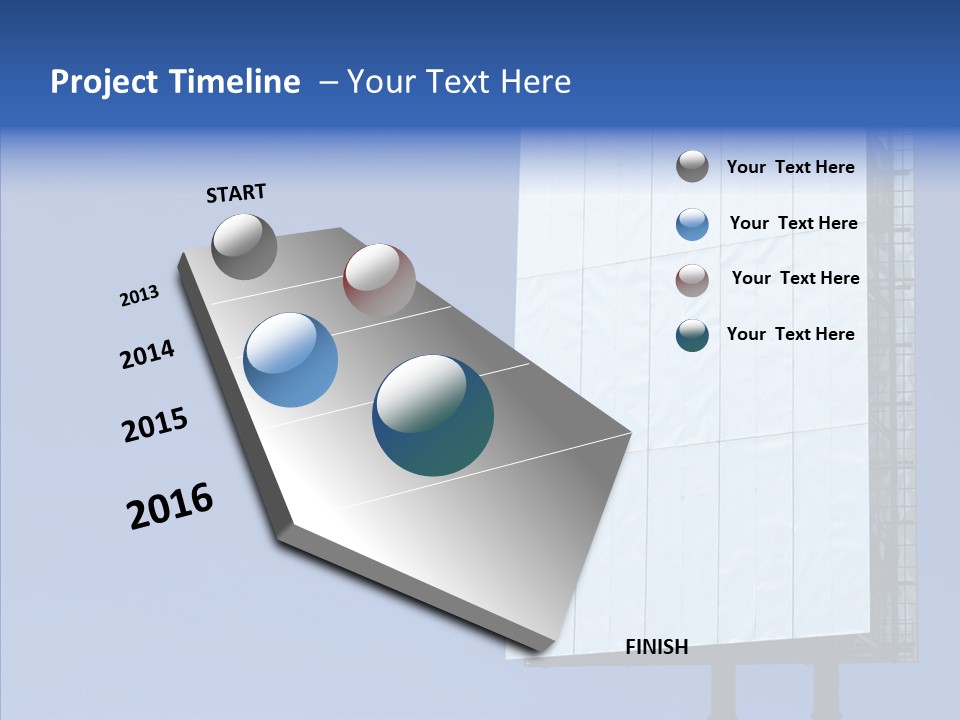 Project Timeline – Your Text Here

START

2013

2014

2015

2016

FINISH

Your Text Here

Your Text Here

Your Text Here

Your Text Here